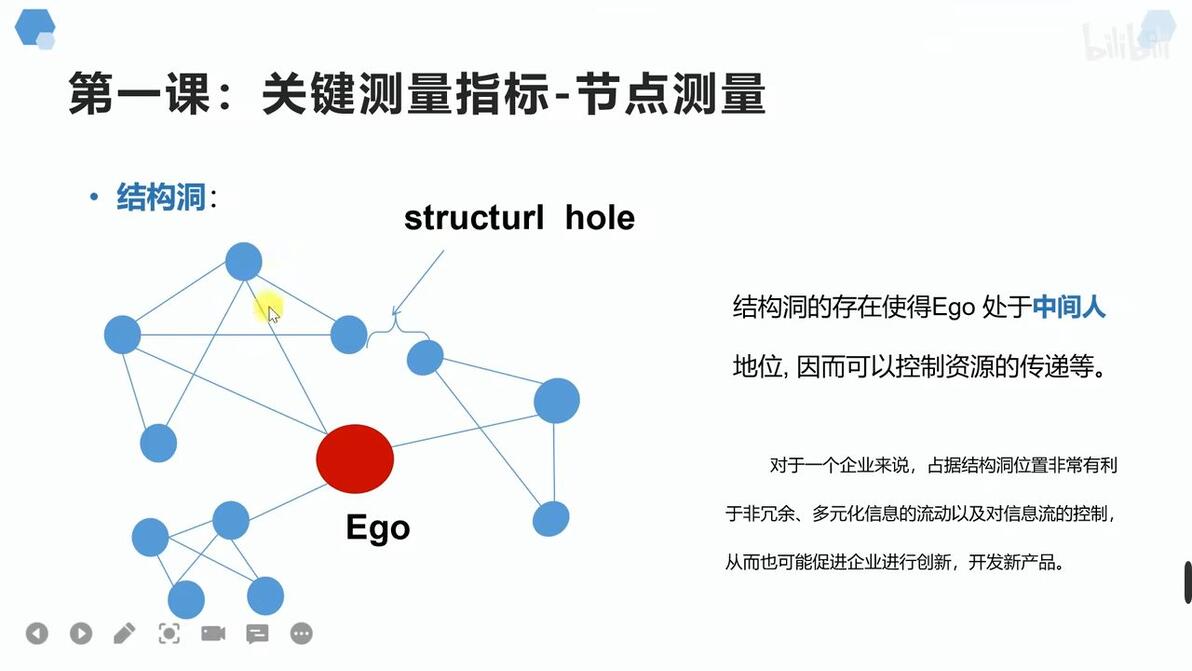 bilibili

第一课：关键测量指标-节点测量

• 结构洞：

structurl hole

Ego

结构洞的存在使得Ego 处于中间人地位, 因而可以控制资源的传递等。

对于一个企业来说，占据结构洞位置非常有利于非冗余、多元化信息的流动以及对信息流的控制，从而也可能促进企业进行创新，开发新产品。